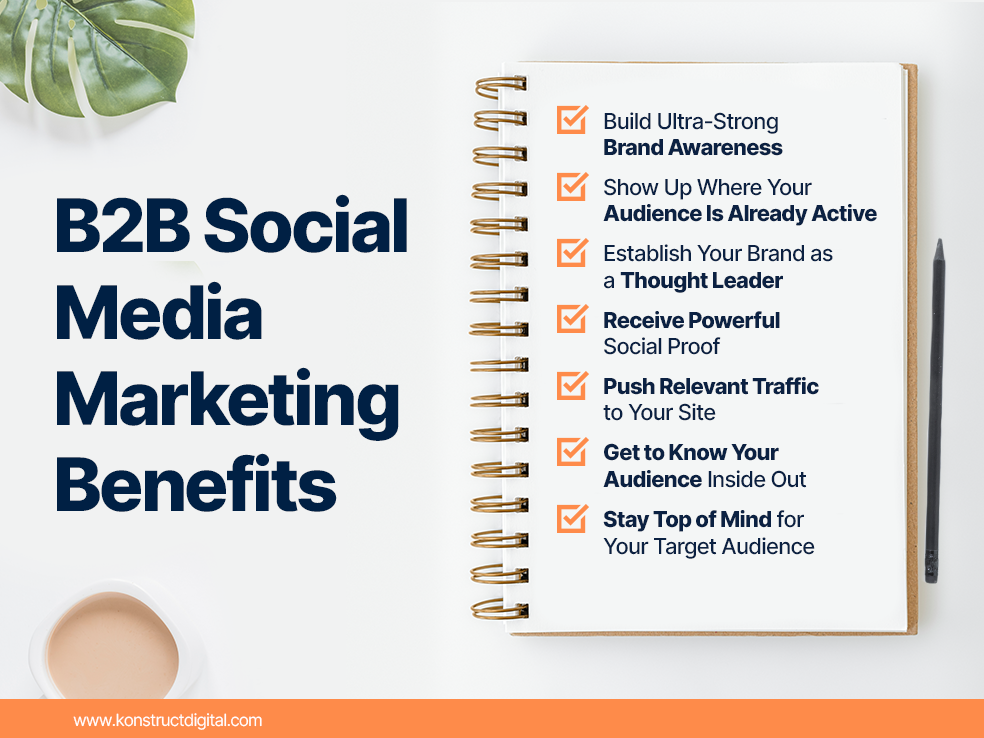 B2B Social Media Marketing Benefits

Build Ultra-Strong Brand Awareness

Show Up Where Your Audience Is Already Active

Establish Your Brand as a Thought Leader

Receive Powerful Social Proof

Push Relevant Traffic to Your Site

Get to Know Your Audience Inside Out

Stay Top of Mind for Your Target Audience

www.konstructdigital.com